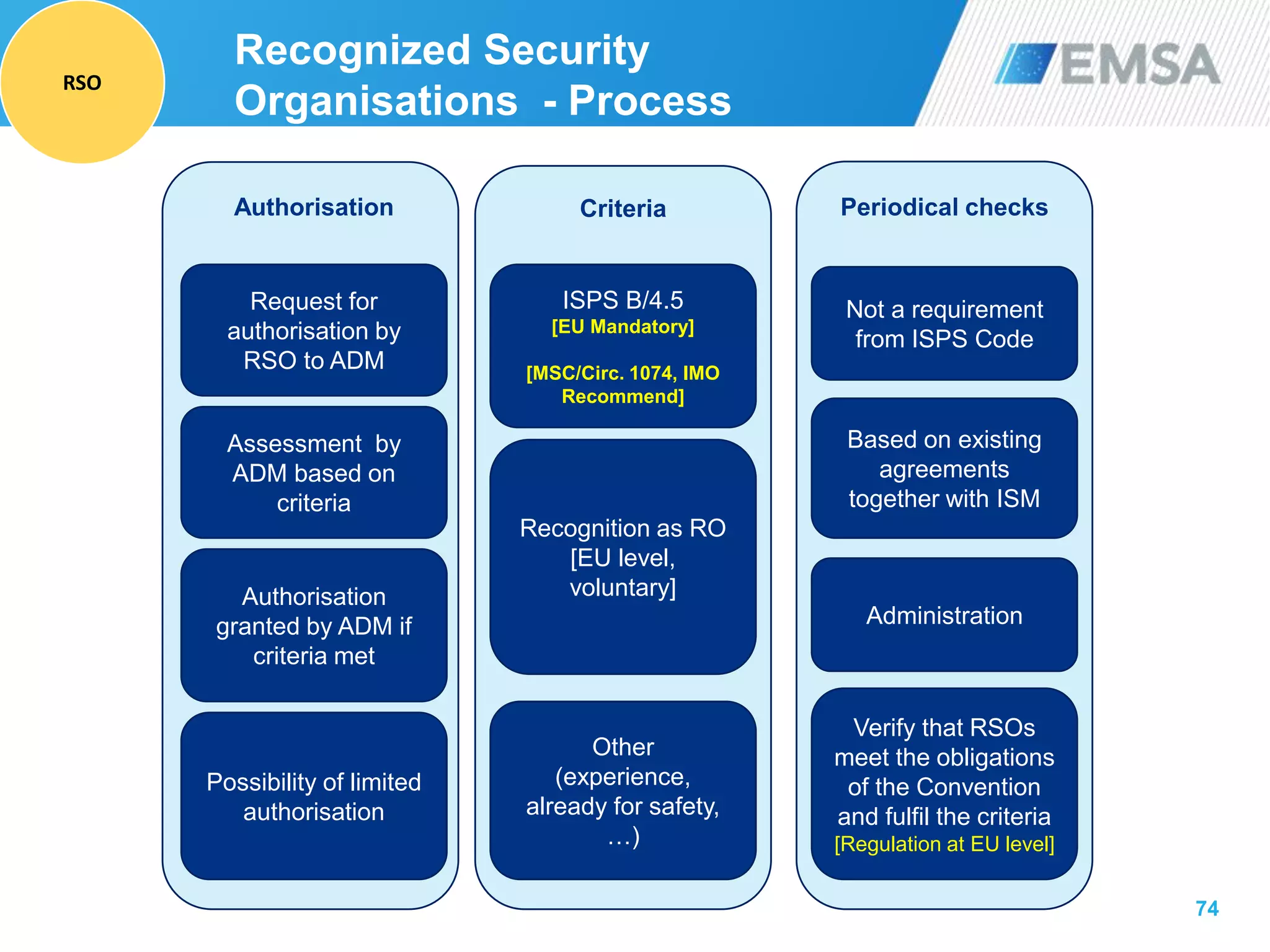 RSO

Recognized Security Organisations - Process

EMSA

Authorisation

Request for authorisation by RSO to ADM

Assessment by ADM based on criteria

Authorisation granted by ADM if criteria met

Possibility of limited authorisation

Criteria

ISPS B/4.5
[EU Mandatory]

[MSC/Circ. 1074, IMO Recommend]

Recognition as RO [EU level, voluntary]

Other (experience, already for safety, …)

Periodical checks

Not a requirement from ISPS Code

Based on existing agreements together with ISM

Administration

Verify that RSOs meet the obligations of the Convention and fulfil the criteria [Regulation at EU level]

74